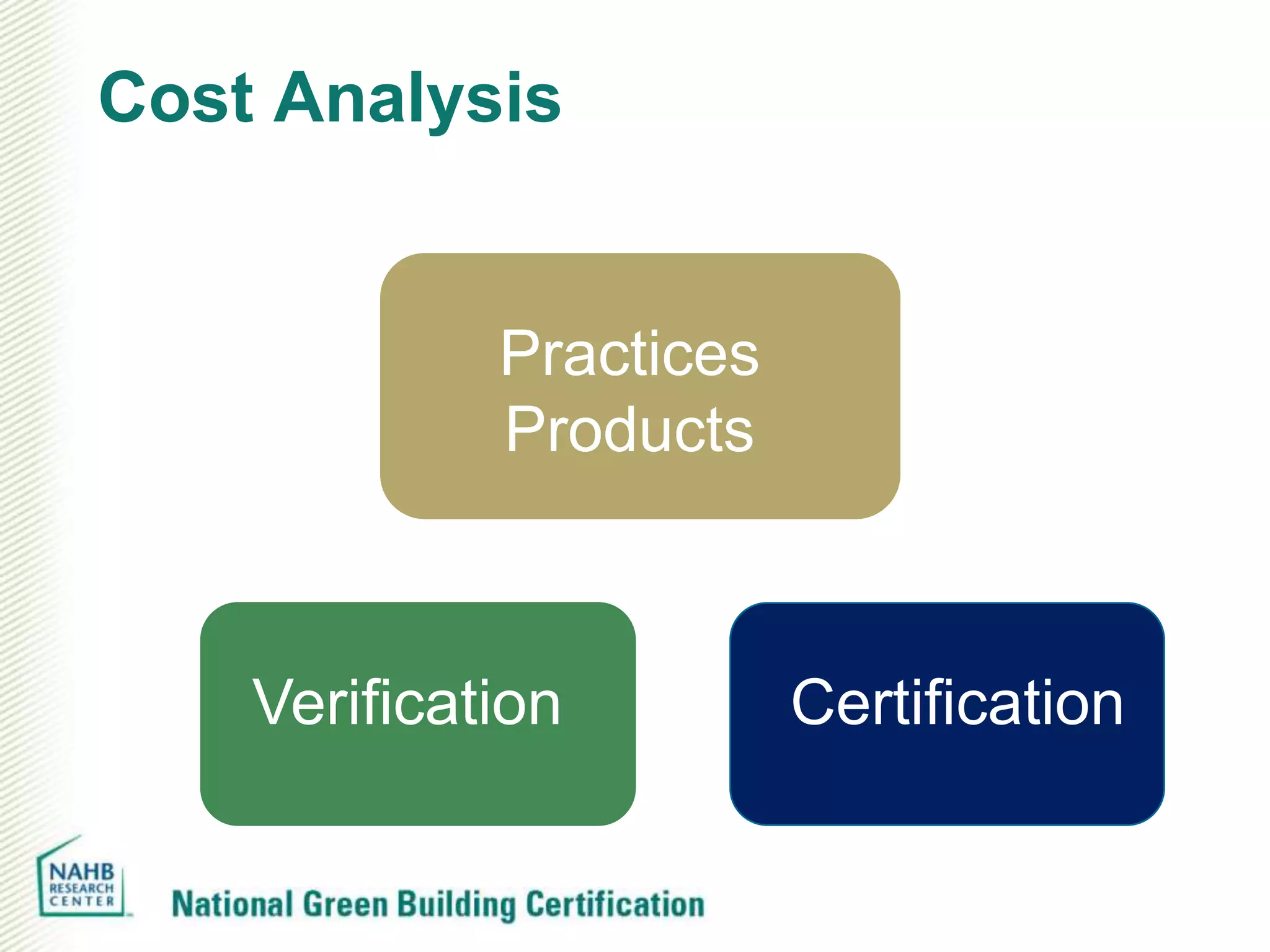 Cost Analysis

Practices
Products

Verification

Certification

NAHB RESEARCH CENTER

National Green Building Certification